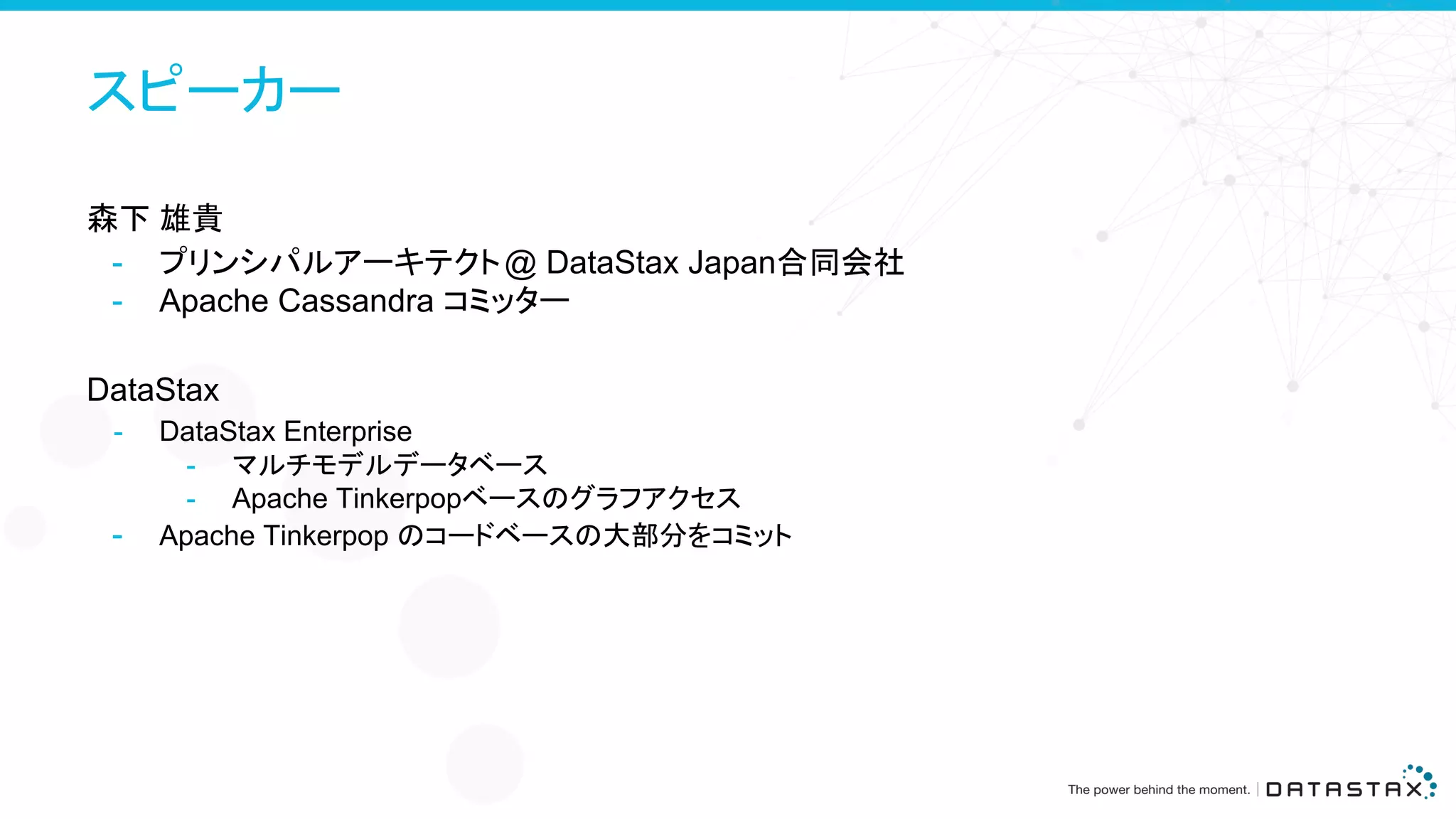 スピーカー

森下 雄貴
- プリンシパルアーキテクト@ DataStax Japan合同会社
- Apache Cassandra コミッター

DataStax
- DataStax Enterprise
  - マルチモデルデータベース
  - Apache Tinkerpopベースのグラフアクセス
- Apache Tinkerpop のコードベースの大部分をコミット

The power behind the moment. | DATASTAX